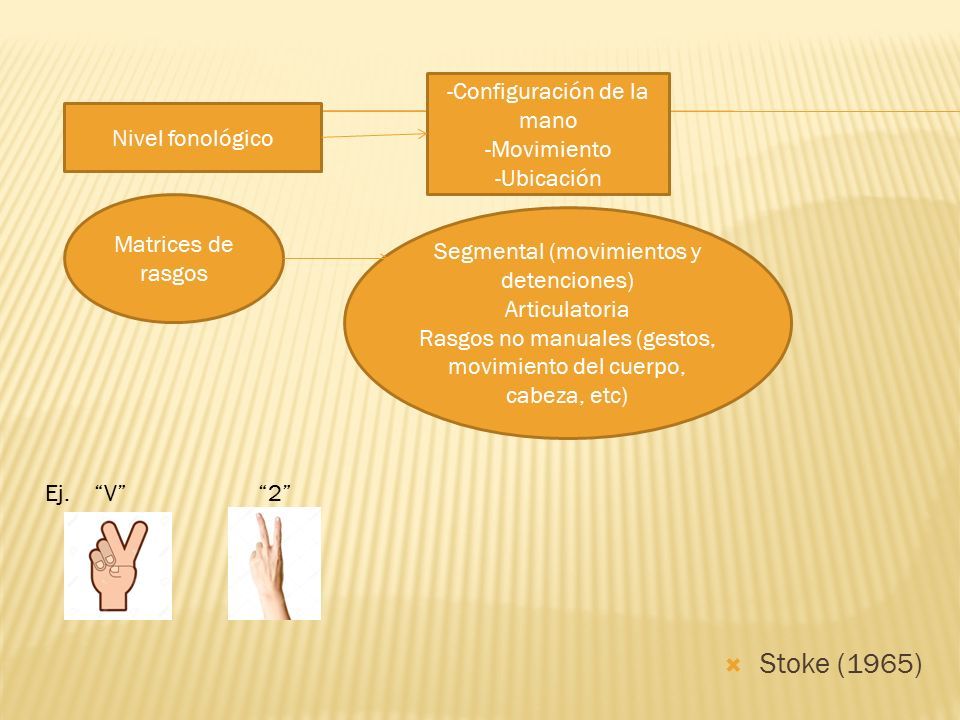 Nivel fonológico

-Configuración de la mano
-Movimiento
-Ubicación

Matrices de rasgos

Segmental (movimientos y detenciones)
Articulatoria
Rasgos no manuales (gestos, movimiento del cuerpo, cabeza, etc)

Ej. “V” “2”

Stoke (1965)